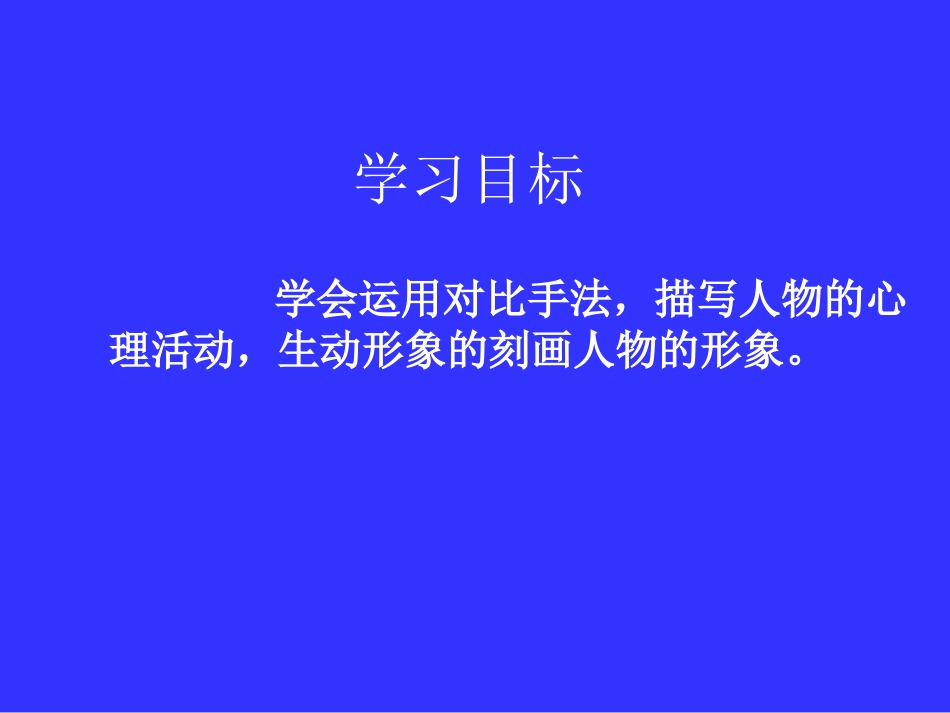 学习目标

学会运用对比手法，描写人物的心理活动，生动形象的刻画人物的形象。